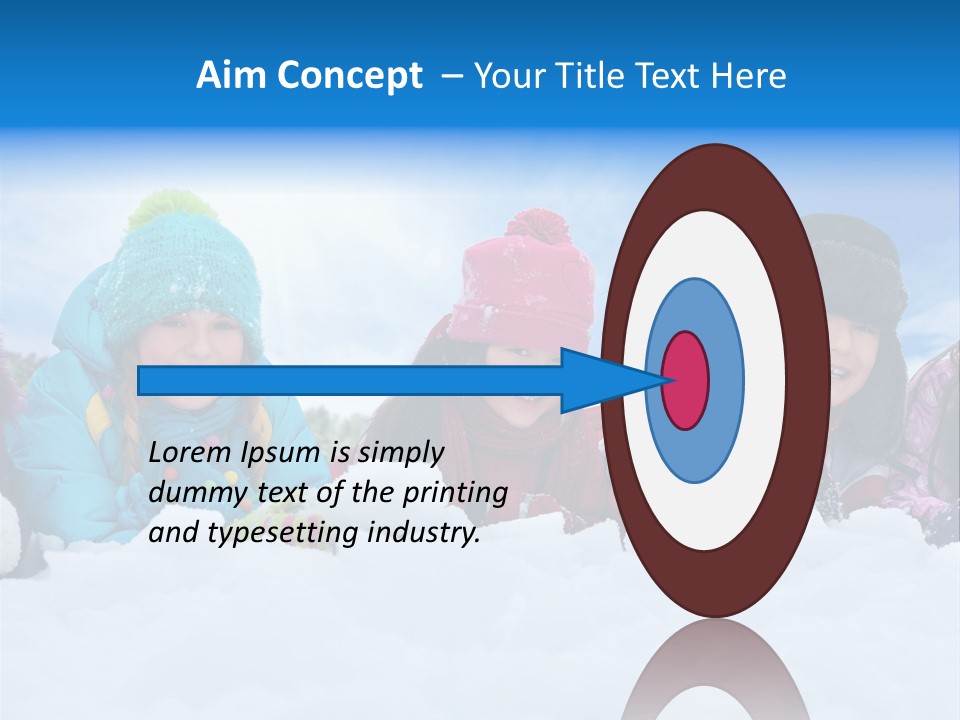 Aim Concept – Your Title Text Here

Lorem Ipsum is simply dummy text of the printing and typesetting industry.